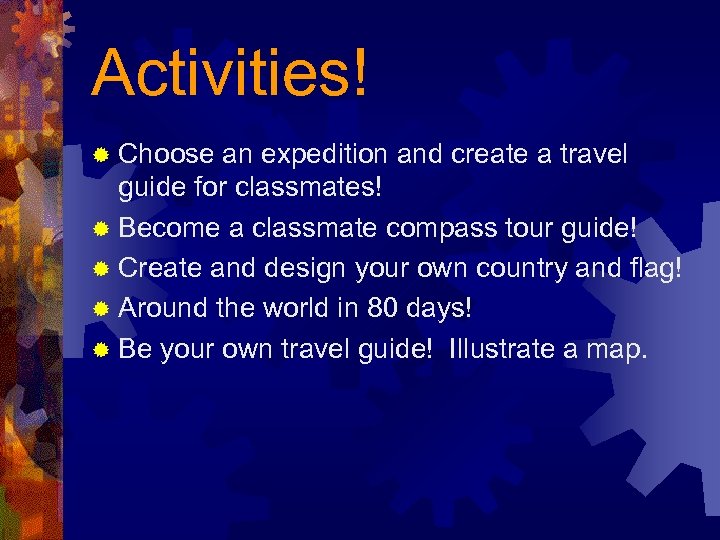 Activities!

Choose an expedition and create a travel guide for classmates!
Become a classmate compass tour guide!
Create and design your own country and flag!
Around the world in 80 days!
Be your own travel guide!  Illustrate a map.